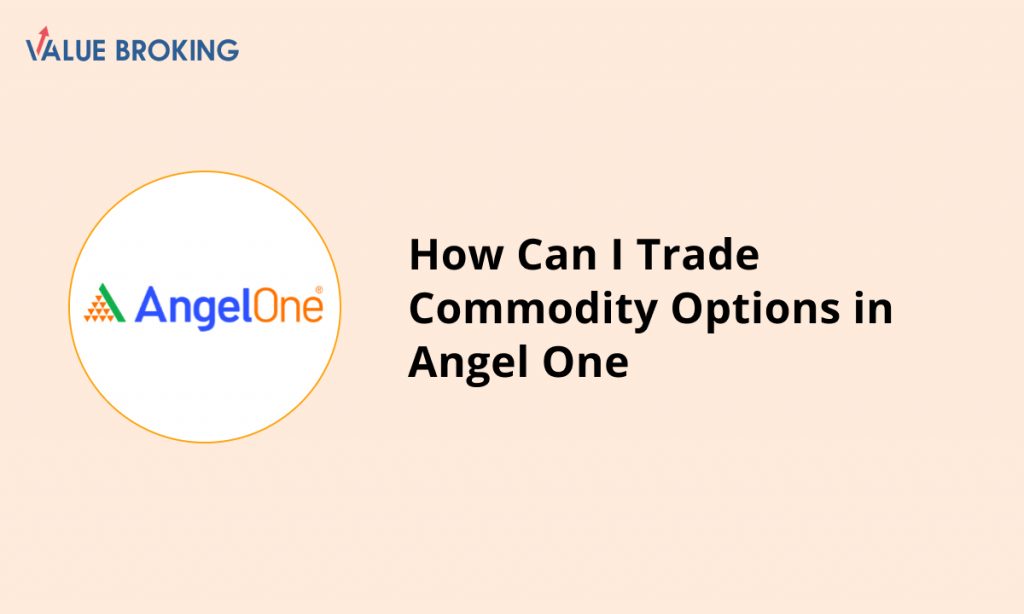 VALUE BROKING

AngelOne®

How Can I Trade Commodity Options in Angel One